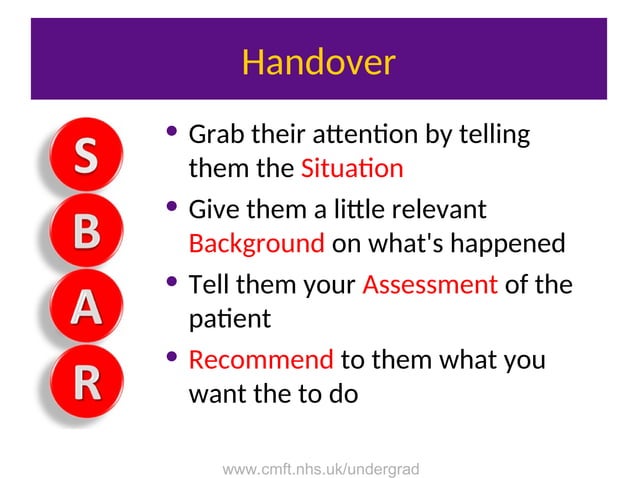 Handover

S
B
A
R

• Grab their attention by telling them the Situation
• Give them a little relevant Background on what's happened
• Tell them your Assessment of the patient
• Recommend to them what you want the to do

www.cmft.nhs.uk/undergrad